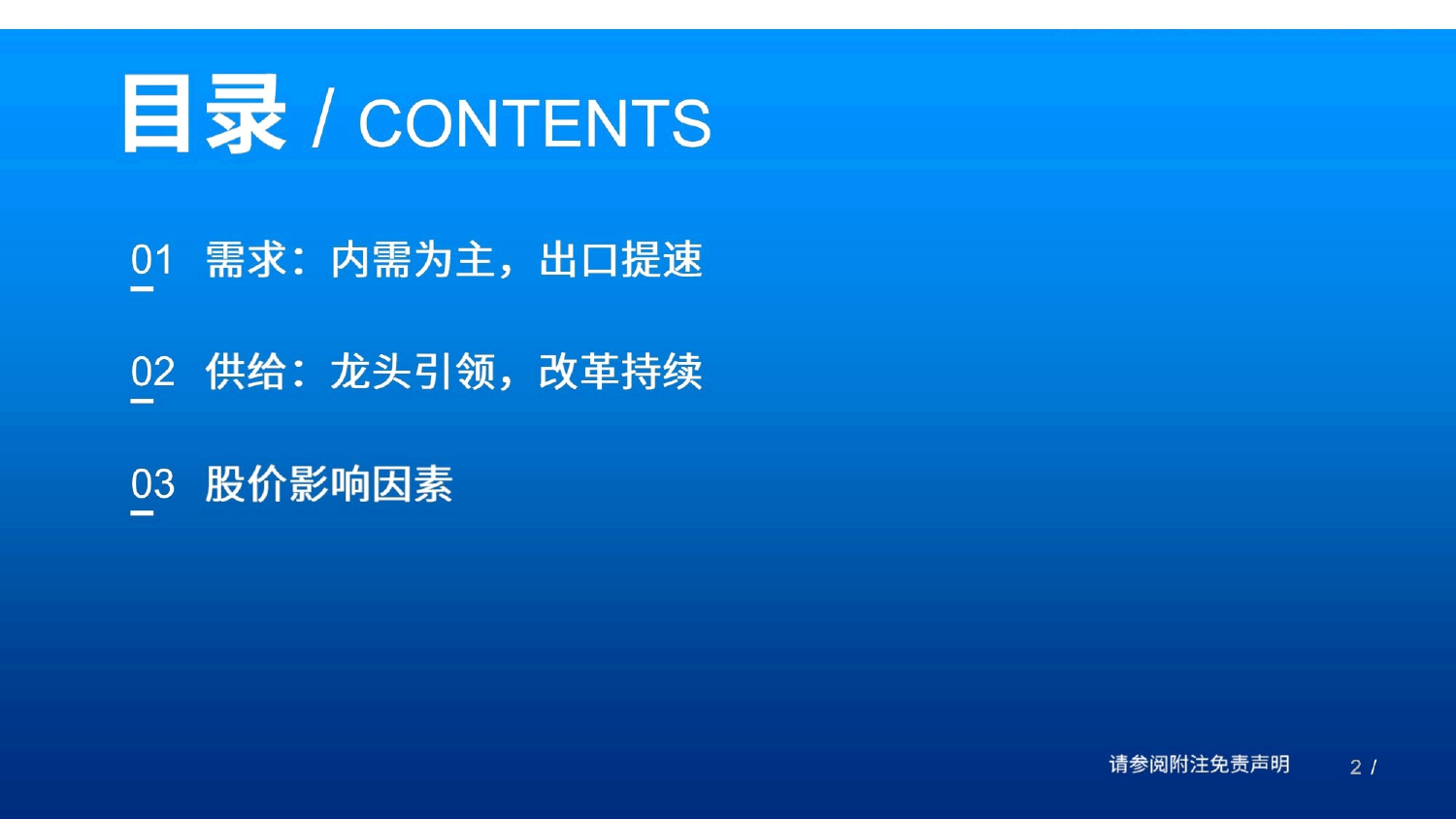 目录 / CONTENTS

01 需求：内需为主，出口提速

02 供给：龙头引领，改革持续

03 股价影响因素

请参阅附注免责声明

2 /